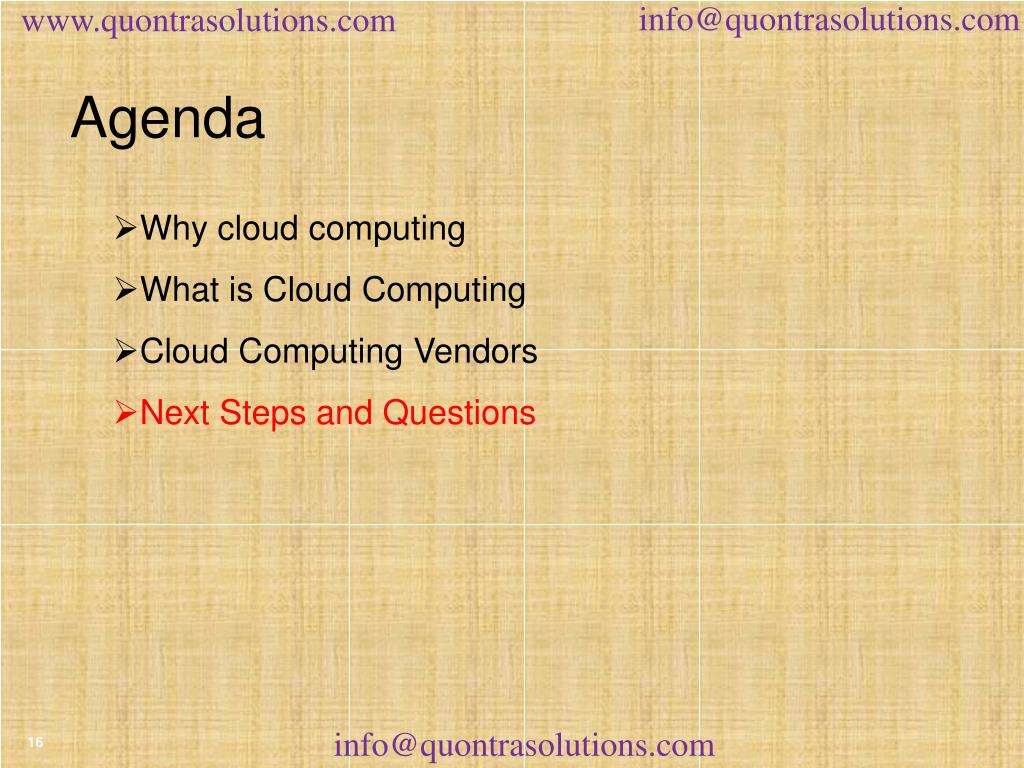 www.quontrasolutions.com info@quontrasolutions.com

Agenda

➢Why cloud computing
➢What is Cloud Computing
➢Cloud Computing Vendors
➢Next Steps and Questions

16

info@quontrasolutions.com